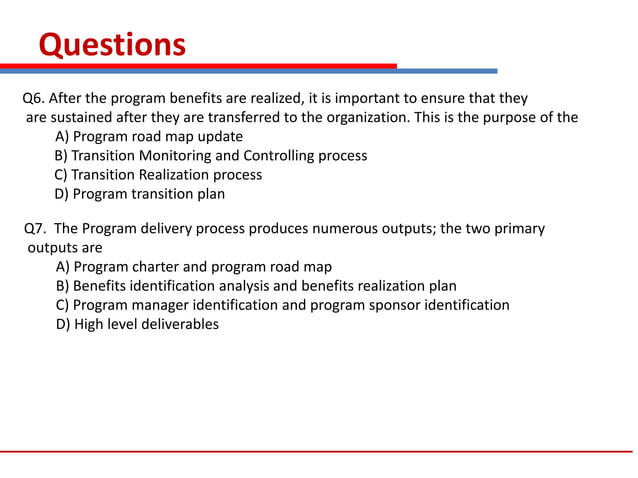 Questions

Q6. After the program benefits are realized, it is important to ensure that they are sustained after they are transferred to the organization. This is the purpose of the
A) Program road map update
B) Transition Monitoring and Controlling process
C) Transition Realization process
D) Program transition plan

Q7. The Program delivery process produces numerous outputs; the two primary outputs are
A) Program charter and program road map
B) Benefits identification analysis and benefits realization plan
C) Program manager identification and program sponsor identification
D) High level deliverables